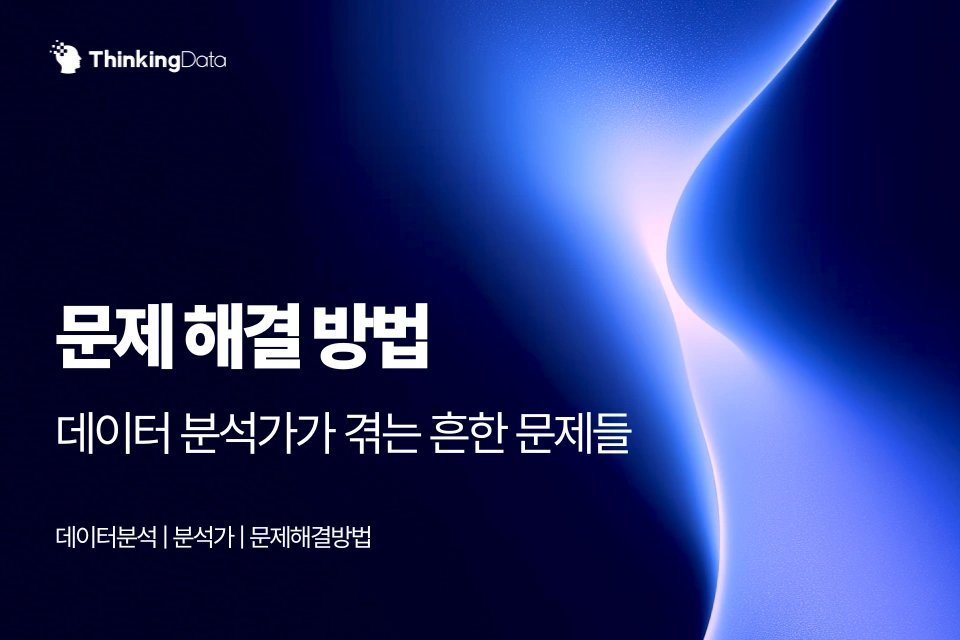 ThinkingData

문제 해결 방법

데이터 분석가가 겪는 흔한 문제들

데이터분석 | 분석가 | 문제해결방법